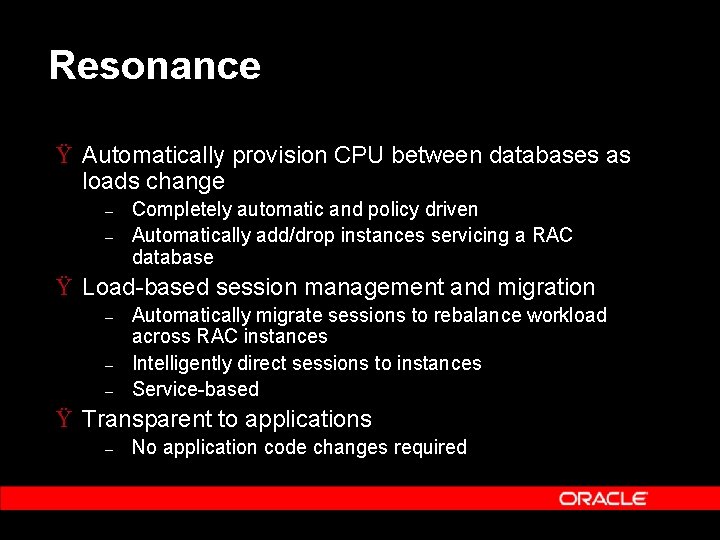 Resonance

Ÿ Automatically provision CPU between databases as loads change

– Completely automatic and policy driven
– Automatically add/drop instances servicing a RAC database

Ÿ Load-based session management and migration

– Automatically migrate sessions to rebalance workload across RAC instances
– Intelligently direct sessions to instances
– Service-based

Ÿ Transparent to applications

– No application code changes required

ORACLE